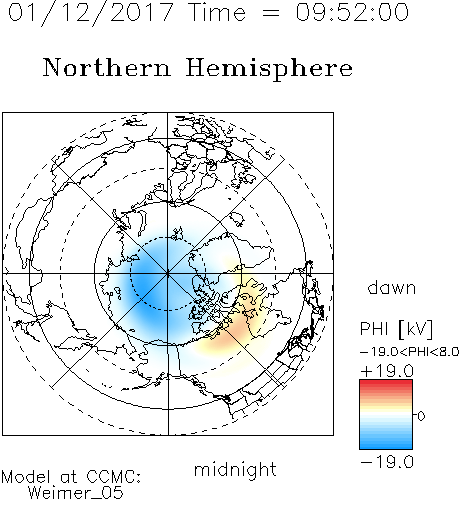 01/12/2017 Time = 09:52:00

Northern Hemisphere

dawn

PHI [kV]

−19.0<PHI<8.0

+19.0

0

−19.0

midnight

Model at CCMC:
Weimer_05